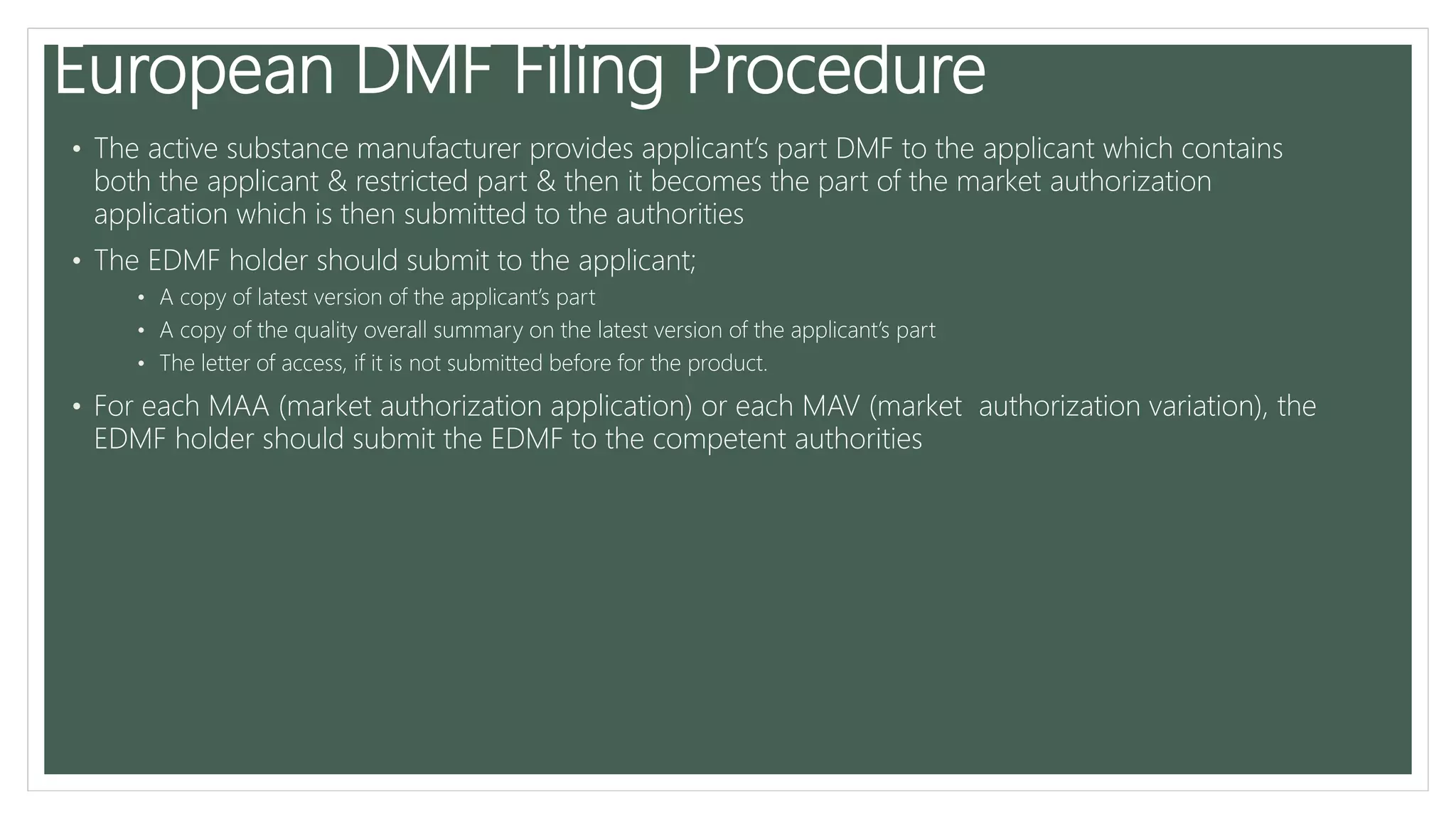 European DMF Filing Procedure

• The active substance manufacturer provides applicant's part DMF to the applicant which contains both the applicant & restricted part & then it becomes the part of the market authorization application which is then submitted to the authorities

• The EDMF holder should submit to the applicant;

• A copy of latest version of the applicant's part

• A copy of the quality overall summary on the latest version of the applicant's part

• The letter of access, if it is not submitted before for the product.

• For each MAA (market authorization application) or each MAV (market authorization variation), the EDMF holder should submit the EDMF to the competent authorities